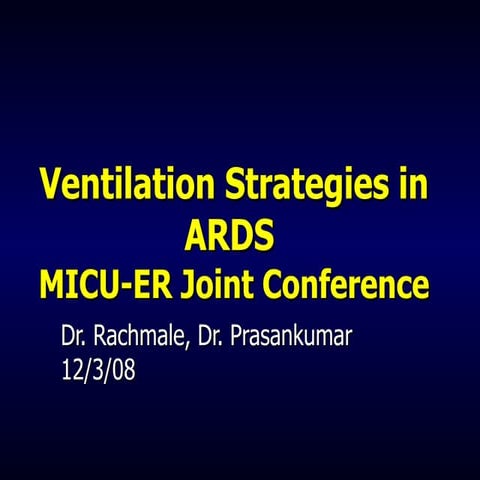 Ventilation Strategies in ARDS
MICU-ER Joint Conference

Dr. Rachmale, Dr. Prasankumar
12/3/08